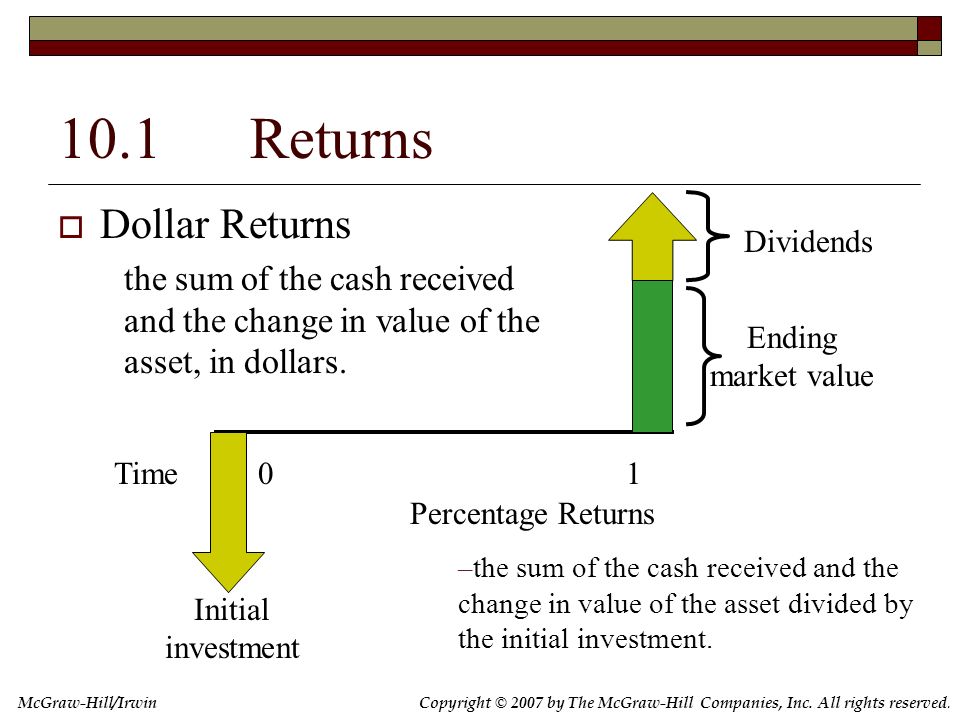 10.1 Returns

Dollar Returns

the sum of the cash received and the change in value of the asset, in dollars.

Dividends

Ending market value

Time 0 1

Percentage Returns

–the sum of the cash received and the change in value of the asset divided by the initial investment.

Initial investment

McGraw-Hill/Irwin

Copyright © 2007 by The McGraw-Hill Companies, Inc. All rights reserved.